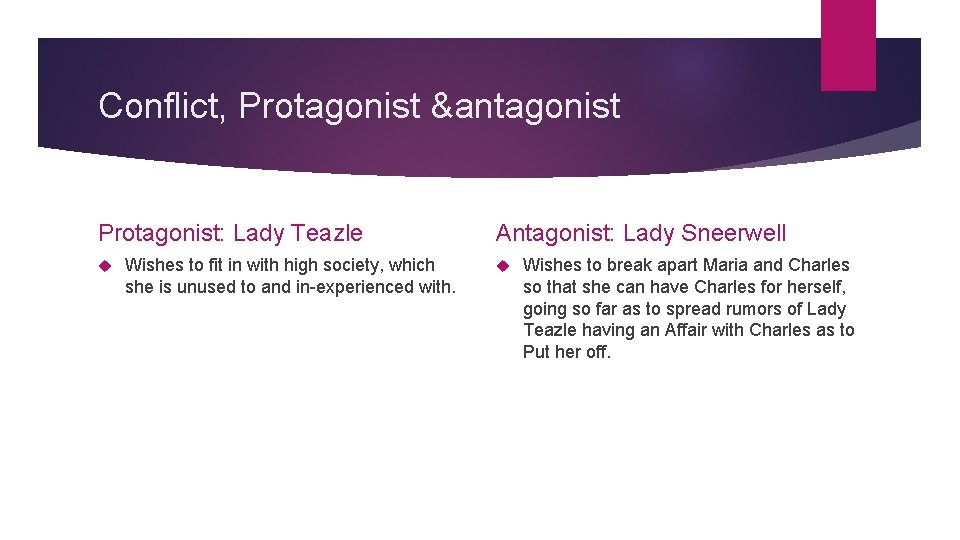 Conflict, Protagonist &antagonist

Protagonist: Lady Teazle

Wishes to fit in with high society, which she is unused to and in-experienced with.

Antagonist: Lady Sneerwell

Wishes to break apart Maria and Charles so that she can have Charles for herself, going so far as to spread rumors of Lady Teazle having an Affair with Charles as to Put her off.